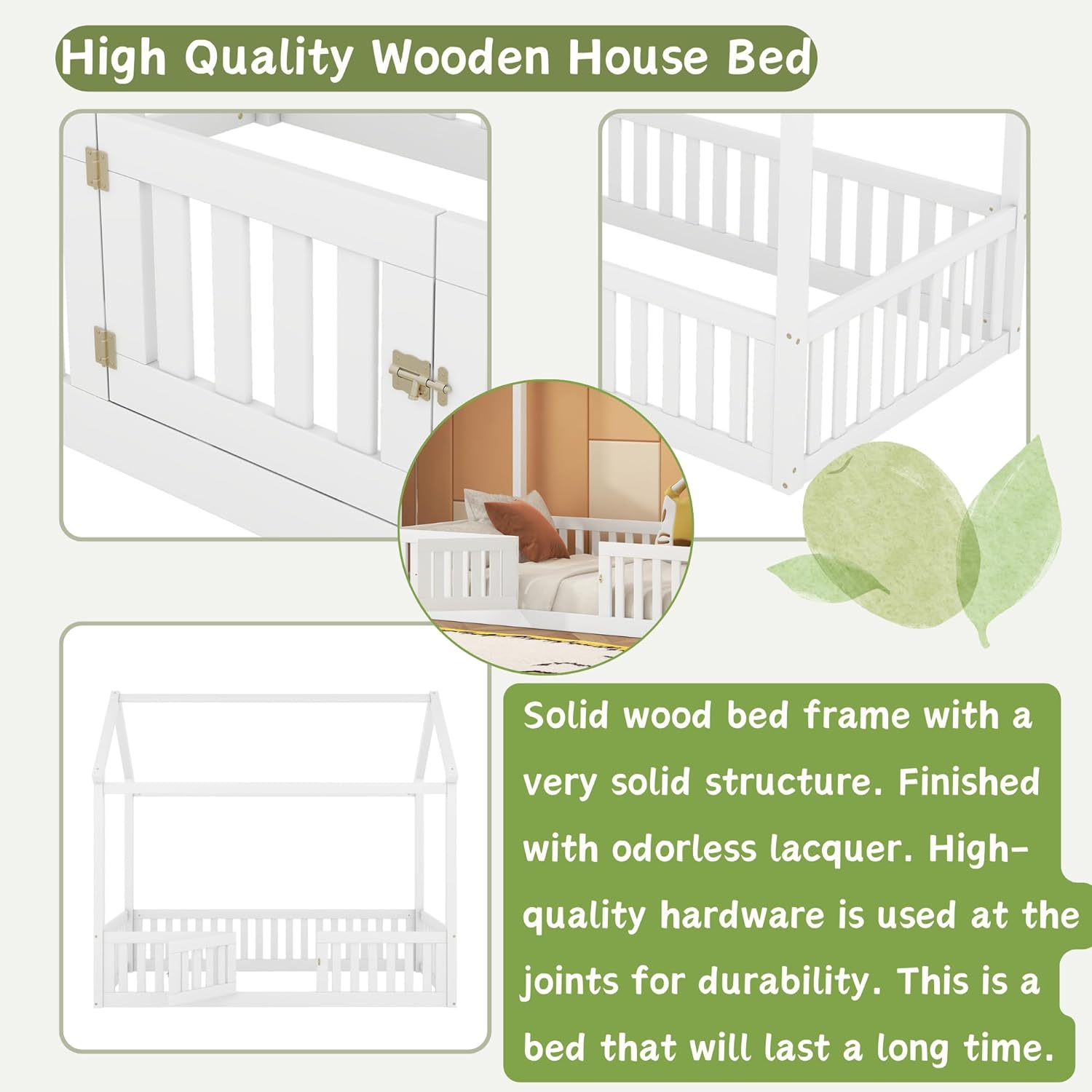 High Quality Wooden House Bed

Solid wood bed frame with a very solid structure. Finished with odorless lacquer. High-quality hardware is used at the joints for durability. This is a bed that will last a long time.